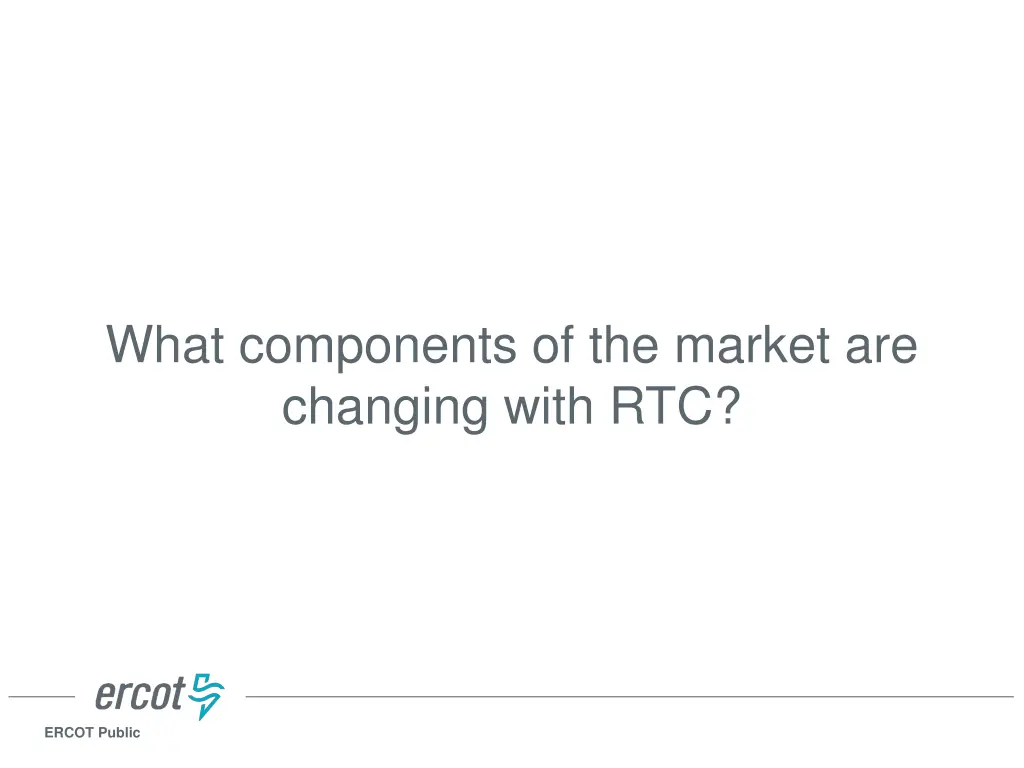 What components of the market are changing with RTC?

ercot

ERCOT Public